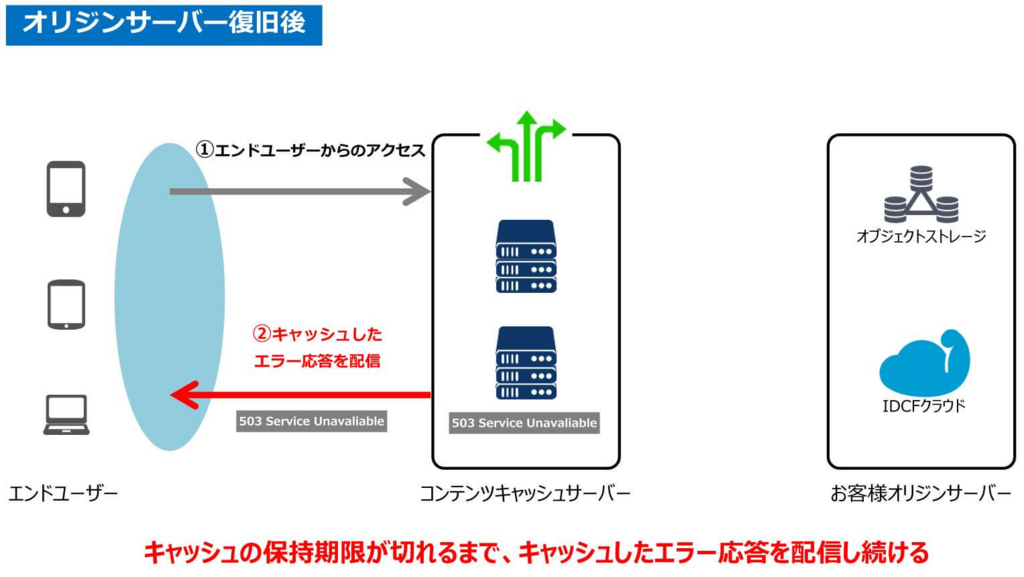 オリジンサーバー復旧後

①エンドユーザーからのアクセス

②キャッシュした
エラー応答を配信

503 Service Unavaliable

503 Service Unavaliable

オブジェクトストレージ

IDCFクラウド

エンドユーザー

コンテンツキャッシュサーバー

お客様オリジンサーバー

キャッシュの保持期限が切れるまで、キャッシュしたエラー応答を配信し続ける